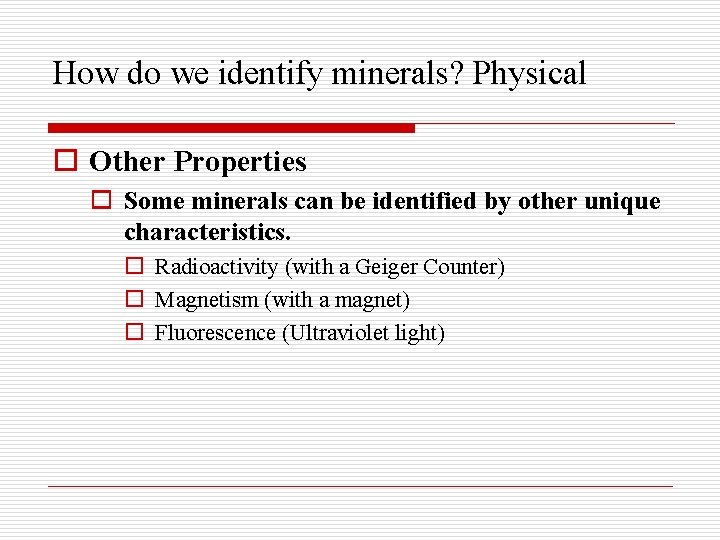 How do we identify minerals? Physical

Other Properties

Some minerals can be identified by other unique characteristics.

Radioactivity (with a Geiger Counter)

Magnetism (with a magnet)

Fluorescence (Ultraviolet light)